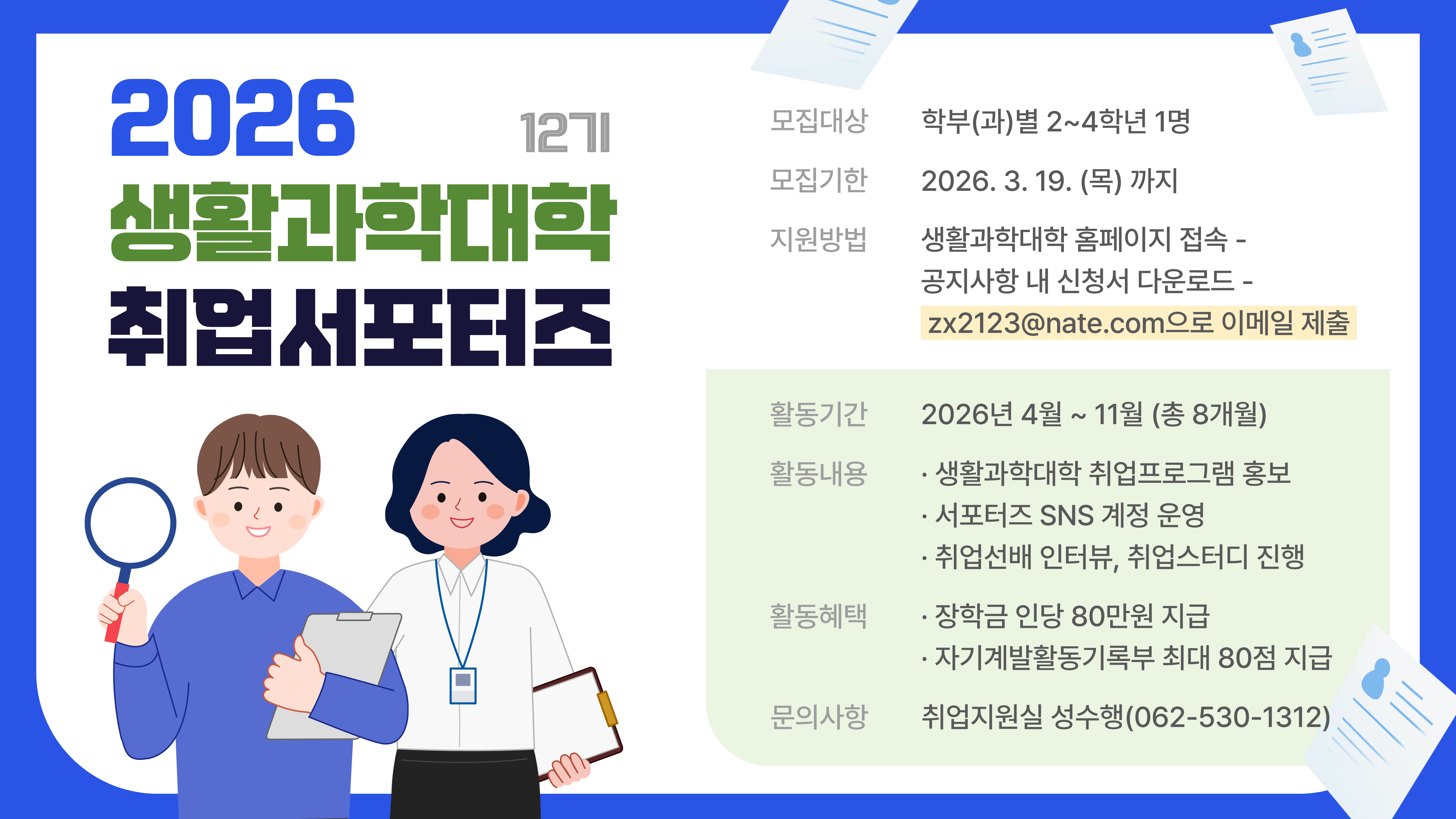 2026
12기
생활과학대학
취업서포터즈

모집대상 학부(과)별 2~4학년 1명
모집기한 2026. 3. 19. (목) 까지
지원방법 생활과학대학 홈페이지 접속 - 공지사항 내 신청서 다운로드 - zx2123@nate.com으로 이메일 제출

활동기간 2026년 4월 ~ 11월 (총 8개월)
활동내용 · 생활과학대학 취업프로그램 홍보
· 서포터즈 SNS 계정 운영
· 취업선배 인터뷰, 취업스터디 진행
활동혜택 · 장학금 인당 80만원 지급
· 자기계발활동기록부 최대 80점 지급
문의사항 취업지원실 성수행(062-530-1312)